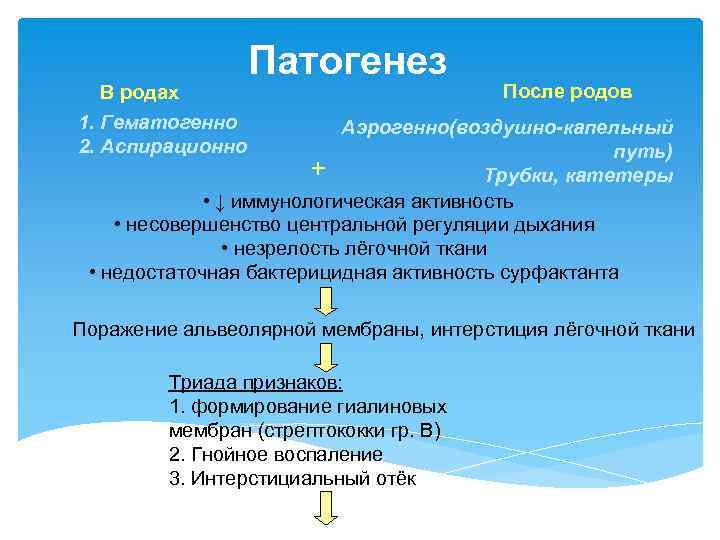 Патогенез

В родах

1. Гематогенно
2. Аспирационно

После родов

Аэрогенно(воздушно-капельный путь)
Трубки, катетеры

+

• ↓ иммунологическая активность
• несовершенство центральной регуляции дыхания
• незрелость лёгочной ткани
• недостаточная бактерицидная активность сурфактанта

Поражение альвеолярной мембраны, интерстиция лёгочной ткани

Триада признаков:
1. формирование гиалиновых мембран (стрептококки гр. В)
2. Гнойное воспаление
3. Интерстициальный отёк